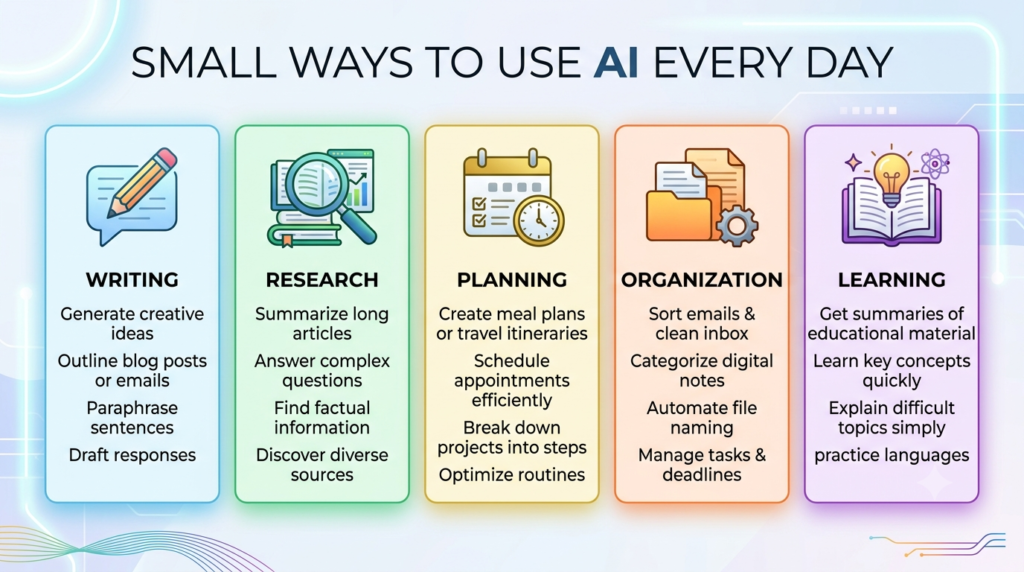 SMALL WAYS TO USE AI EVERY DAY

WRITING
Generate creative ideas
Outline blog posts or emails
Paraphrase sentences
Draft responses

RESEARCH
Summarize long articles
Answer complex questions
Find factual information
Discover diverse sources

PLANNING
Create meal plans or travel itineraries
Schedule appointments efficiently
Break down projects into steps
Optimize routines

ORGANIZATION
Sort emails & clean inbox
Categorize digital notes
Automate file naming
Manage tasks & deadlines

LEARNING
Get summaries of educational material
Learn key concepts quickly
Explain difficult topics simply
practice languages